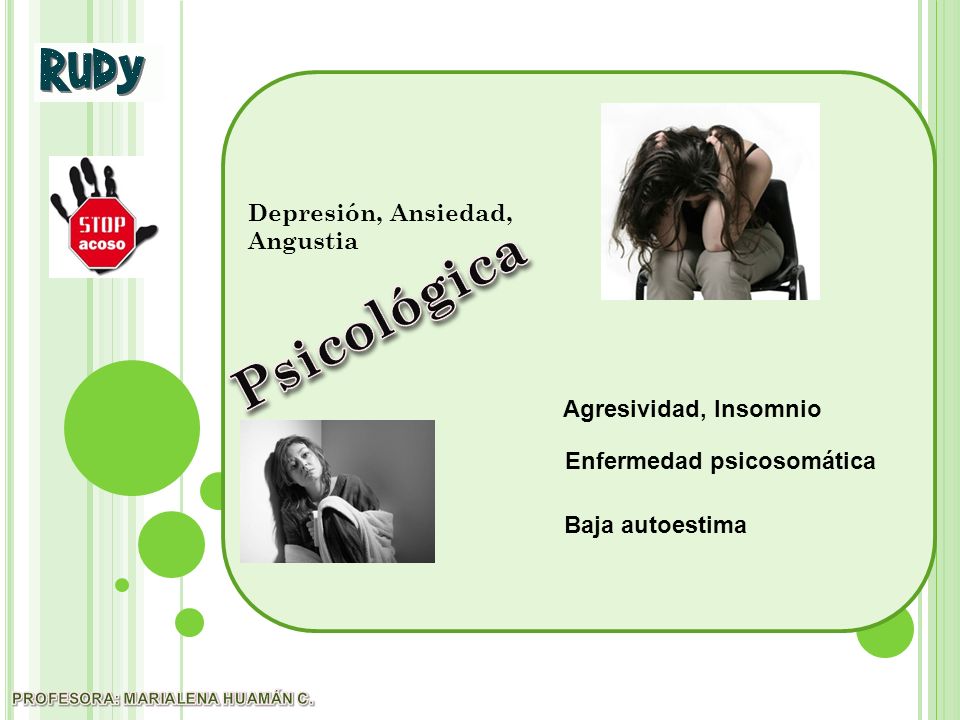 RuDy

STOP
acoso

Depresión, Ansiedad, Angustia

Psicológica

Agresividad, Insomnio

Enfermedad psicosomática

Baja autoestima

PROFESORA: MARIALENA HUAMÁN C.